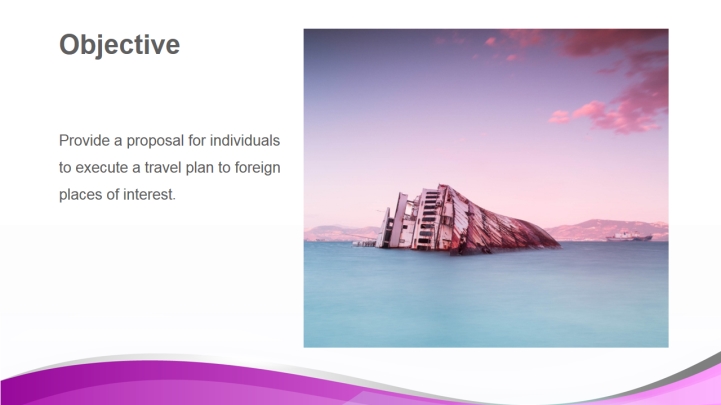 Objective

Provide a proposal for individuals to execute a travel plan to foreign places of interest.